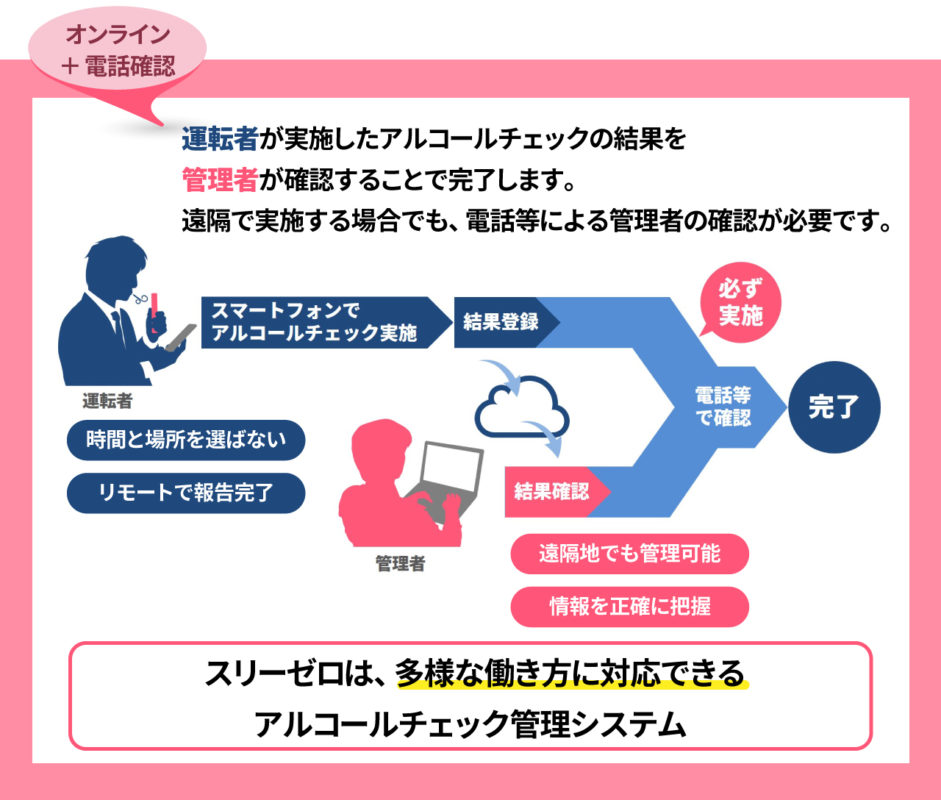 オンライン
＋電話確認

運転者が実施したアルコールチェックの結果を
管理者が確認することで完了します。
遠隔で実施する場合でも、電話等による管理者の確認が必要です。

スマートフォンで
アルコールチェック実施

結果登録

必ず
実施

電話等
で確認

完了

運転者

時間と場所を選ばない

リモートで報告完了

結果確認

管理者

遠隔地でも管理可能

情報を正確に把握

スリーゼロは、多様な働き方に対応できる
アルコールチェック管理システム